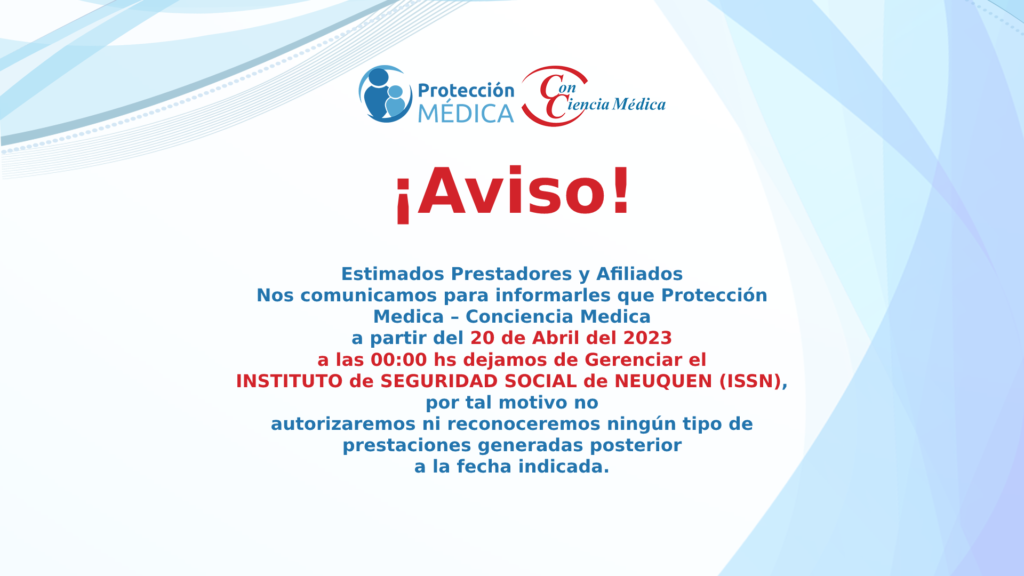 Protección MÉDICA

Con Ciencia Médica

¡Aviso!

Estimados Prestadores y Afiliados
Nos comunicamos para informarles que Protección Medica – Conciencia Medica a partir del 20 de Abril del 2023 a las 00:00 hs dejamos de Gerenciar el INSTITUTO de SEGURIDAD SOCIAL de NEUQUEN (ISSN), por tal motivo no autorizaremos ni reconoceremos ningún tipo de prestaciones generadas posterior a la fecha indicada.